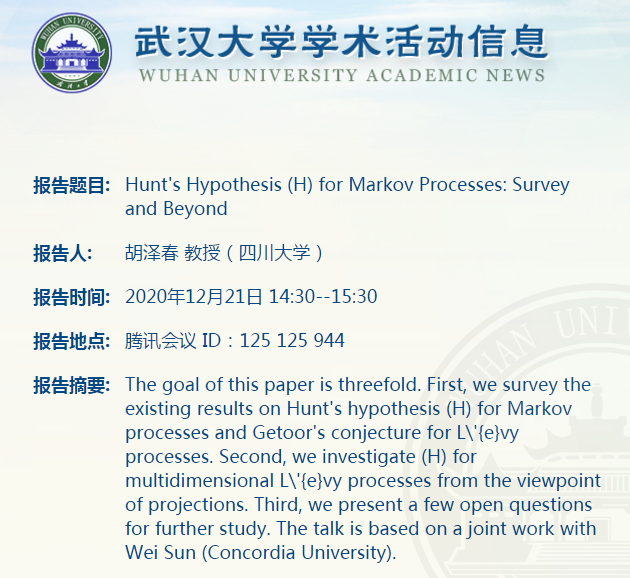 WUHAN UNIVERSITY

武汉大学学术活动信息
WUHAN UNIVERSITY ACADEMIC NEWS

报告题目: Hunt's Hypothesis (H) for Markov Processes: Survey and Beyond

报告人: 胡泽春 教授（四川大学）

报告时间: 2020年12月21日 14:30--15:30

报告地点: 腾讯会议 ID：125 125 944

报告摘要: The goal of this paper is threefold. First, we survey the existing results on Hunt's hypothesis (H) for Markov processes and Getoor's conjecture for L\'{e}vy processes. Second, we investigate (H) for multidimensional L\'{e}vy processes from the viewpoint of projections. Third, we present a few open questions for further study. The talk is based on a joint work with Wei Sun (Concordia University).